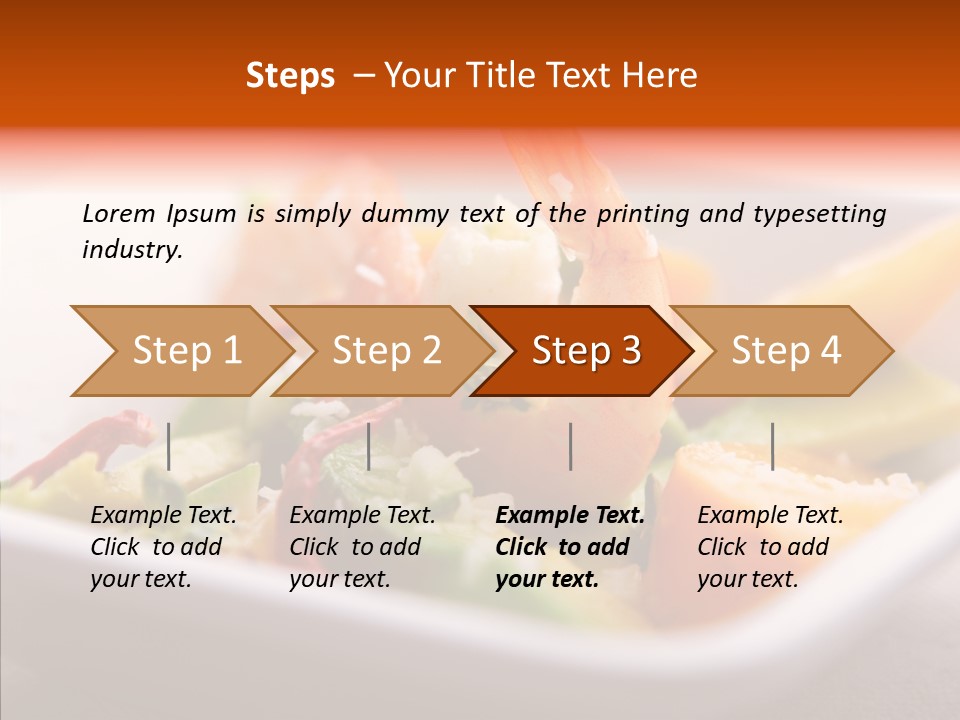 Steps – Your Title Text Here

Lorem Ipsum is simply dummy text of the printing and typesetting industry.

Step 1

Step 2

Step 3

Step 4

Example Text. Click to add your text.

Example Text. Click to add your text.

Example Text. Click to add your text.

Example Text. Click to add your text.